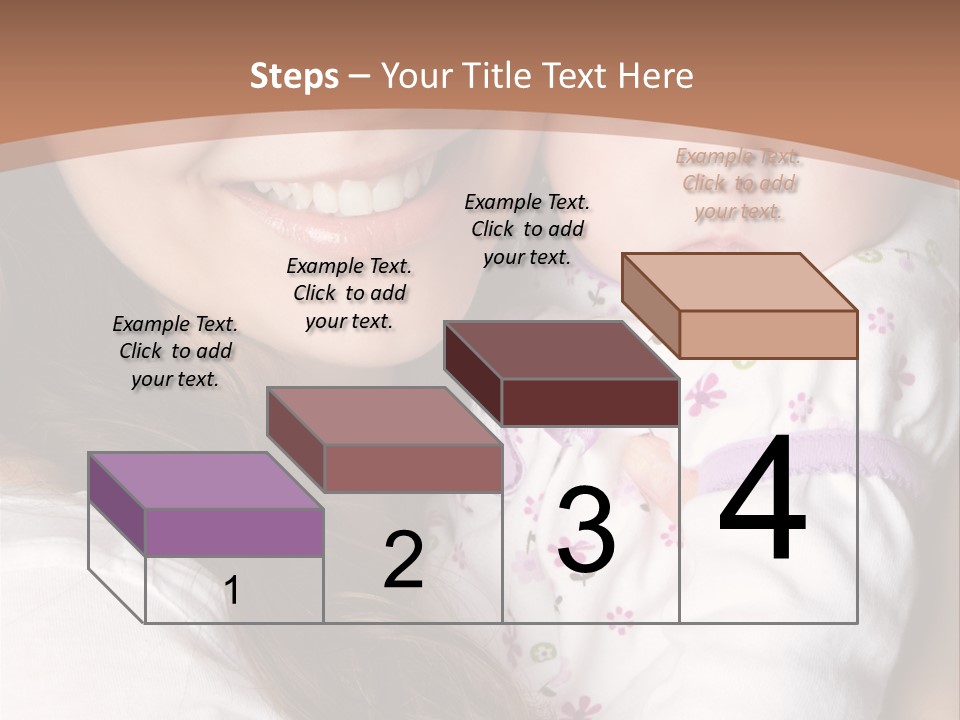 Steps – Your Title Text Here

Example Text. Click to add your text.

Example Text. Click to add your text.

Example Text. Click to add your text.

Example Text. Click to add your text.

1

2

3

4